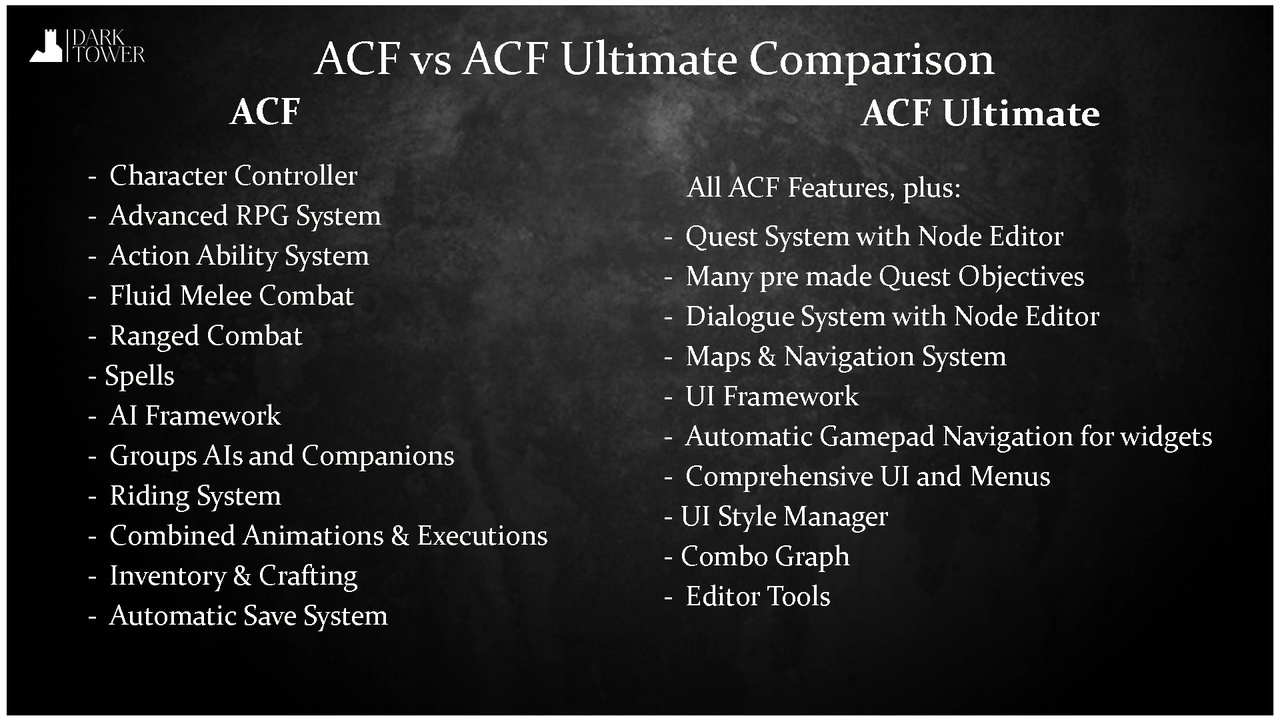 DARK TOWER

ACF vs ACF Ultimate Comparison

ACF

- Character Controller
- Advanced RPG System
- Action Ability System
- Fluid Melee Combat
- Ranged Combat
- Spells
- AI Framework
- Groups AIs and Companions
- Riding System
- Combined Animations & Executions
- Inventory & Crafting
- Automatic Save System

ACF Ultimate

All ACF Features, plus:
- Quest System with Node Editor
- Many pre made Quest Objectives
- Dialogue System with Node Editor
- Maps & Navigation System
- UI Framework
- Automatic Gamepad Navigation for widgets
- Comprehensive UI and Menus
- UI Style Manager
- Combo Graph
- Editor Tools